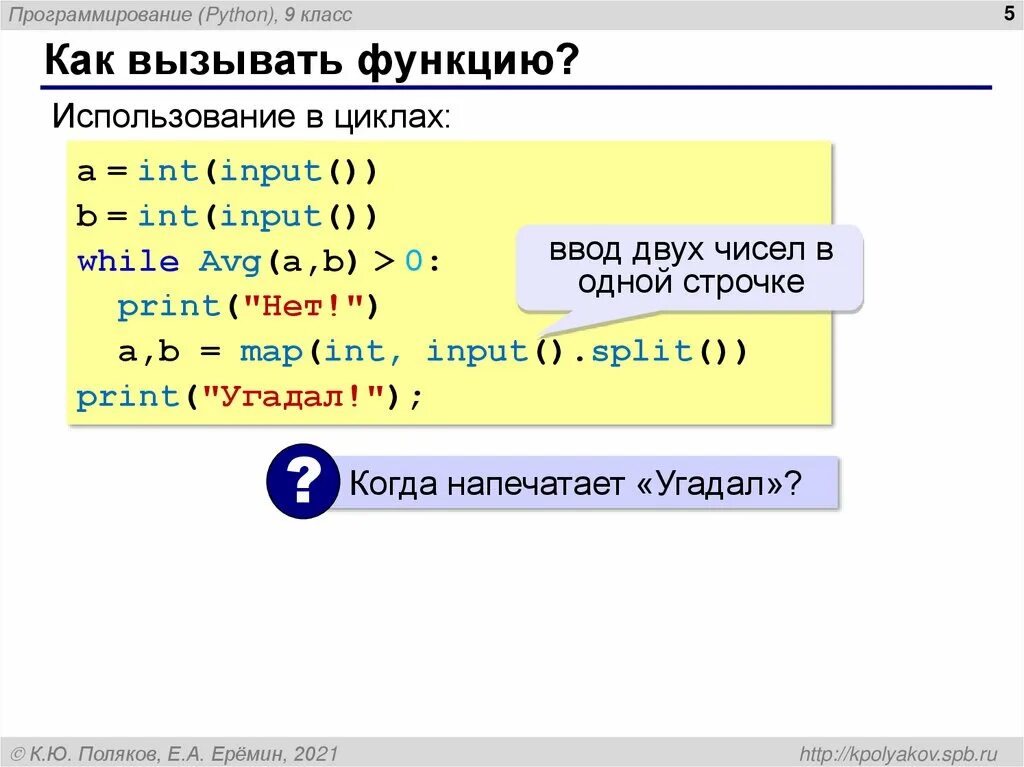 Программирование (Python), 9 класс

5

Как вызывать функцию?

Использование в циклах:

a = int(input())
b = int(input())
while Avg(a,b) > 0:
  print("Нет!")
  a,b = map(int, input().split())
print("Угадал!");

ввод двух чисел в одной строчке

?

Когда напечатает «Угадал»?

© К.Ю. Поляков, Е.А. Ерёмин, 2021

http://kpolyakov.spb.ru